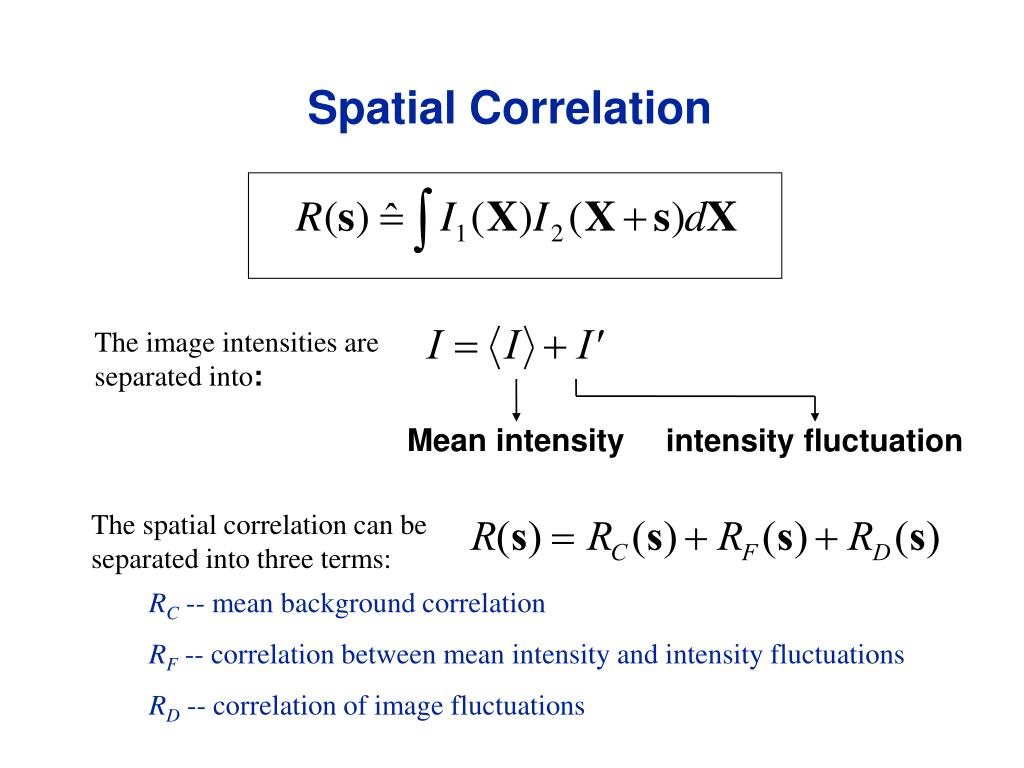 Spatial Correlation

$R(\mathbf{s}) \hat{=} \int I_1(\mathbf{X}) I_2(\mathbf{X}+\mathbf{s}) d\mathbf{X}$

The image intensities are separated into:

$I = \langle I \rangle + I'$

Mean intensity

intensity fluctuation

The spatial correlation can be separated into three terms:

$R(\mathbf{s}) = R_C(\mathbf{s}) + R_F(\mathbf{s}) + R_D(\mathbf{s})$

$R_C$ -- mean background correlation

$R_F$ -- correlation between mean intensity and intensity fluctuations

$R_D$ -- correlation of image fluctuations